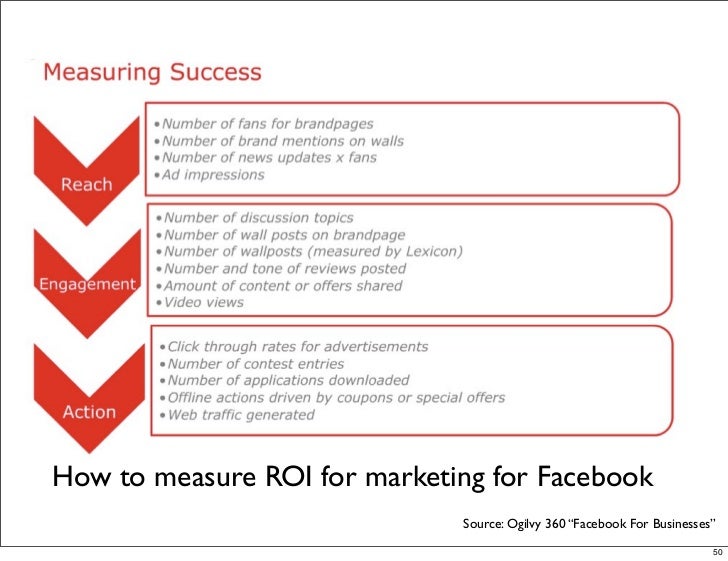 Measuring Success

Reach

• Number of fans for brandpages
• Number of brand mentions on walls
• Number of news updates x fans
• Ad impressions

Engagement

• Number of discussion topics
• Number of wall posts on brandpage
• Number of wallposts (measured by Lexicon)
• Number and tone of reviews posted
• Amount of content or offers shared
• Video views

Action

• Click through rates for advertisements
• Number of contest entries
• Number of applications downloaded
• Offline actions driven by coupons or special offers
• Web traffic generated

How to measure ROI for marketing for Facebook

Source: Ogilvy 360 "Facebook For Businesses"

50